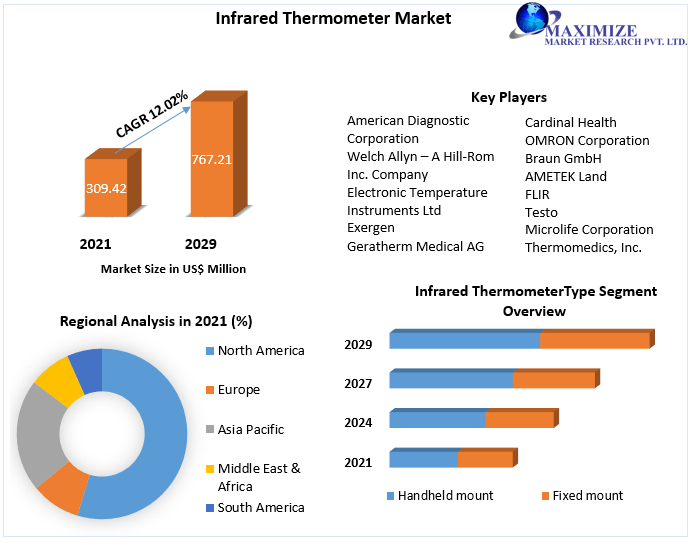 Infrared Thermometer Market

MAXIMIZE
MARKET RESEARCH PVT. LTD.

CAGR 12.02%

309.42

767.21

2021

2029

Market Size in US$ Million

Key Players

American Diagnostic Corporation
Welch Allyn – A Hill-Rom Inc. Company
Electronic Temperature Instruments Ltd
Exergen
Geratherm Medical AG

Cardinal Health
OMRON Corporation
Braun GmbH
AMETEK Land
FLIR
Testo
Microlife Corporation
Thermomedics, Inc.

Regional Analysis in 2021 (%)

North America
Europe
Asia Pacific
Middle East & Africa
South America

Infrared ThermometerType Segment Overview

2029

2027

2024

2021

Handheld mount

Fixed mount